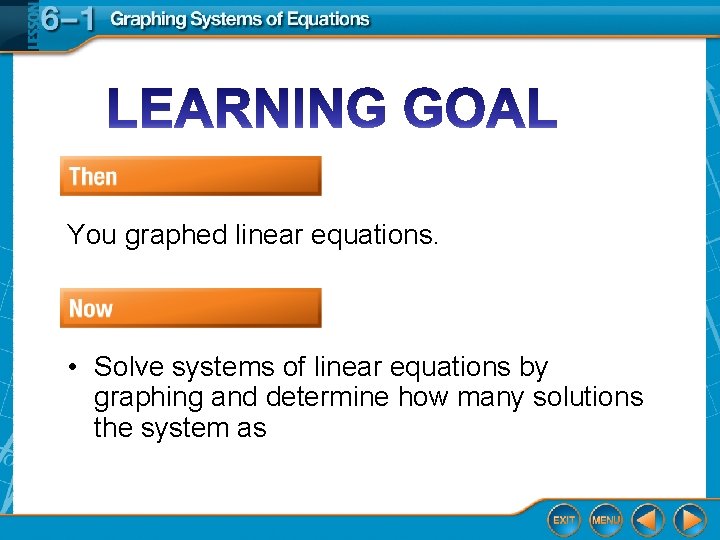 LESSON 6–1 Graphing Systems of Equations

LEARNING GOAL

Then

You graphed linear equations.

Now

• Solve systems of linear equations by graphing and determine how many solutions the system as

EXIT MENU